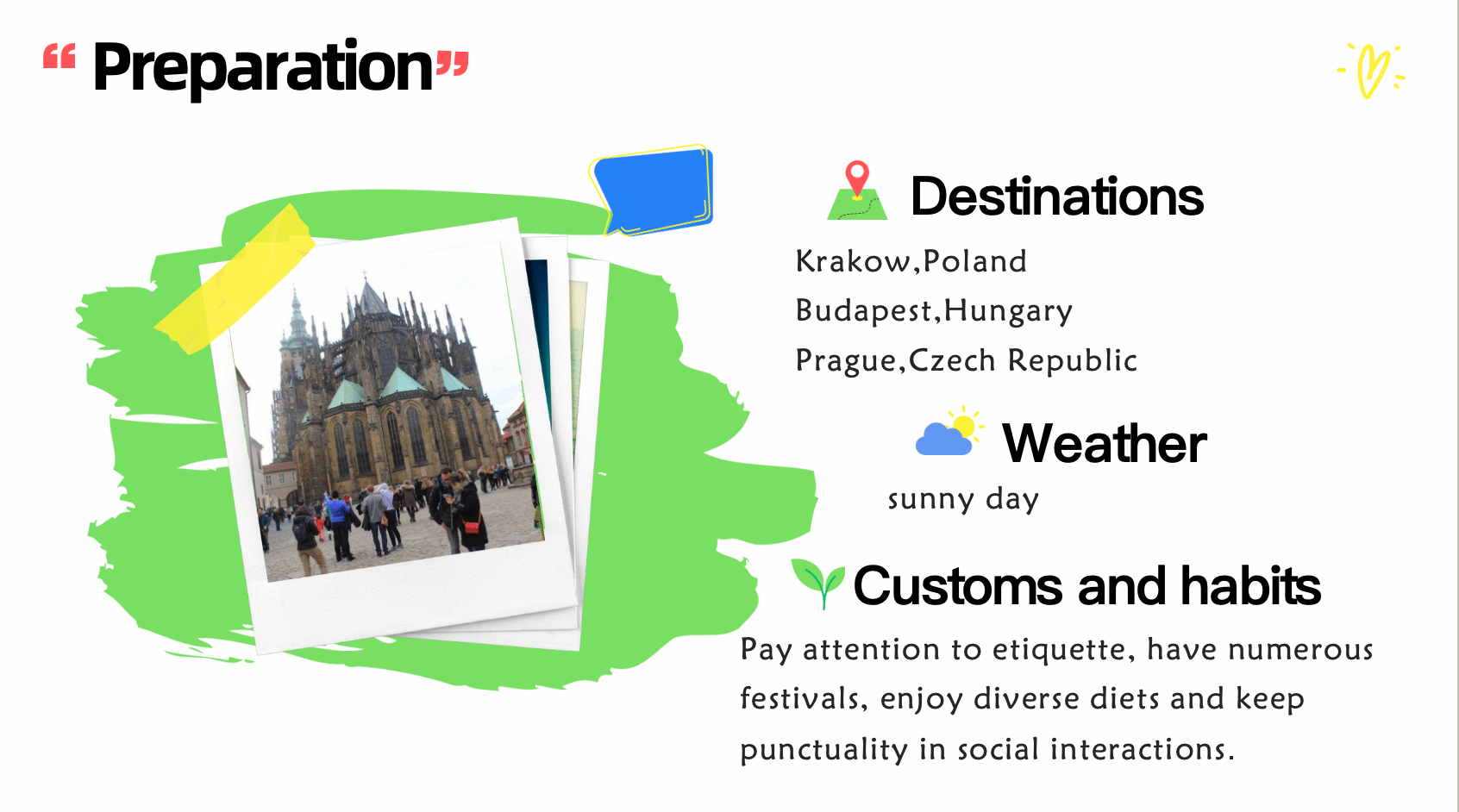 “ Preparation”

Destinations

Krakow,Poland
Budapest,Hungary
Prague,Czech Republic

Weather

sunny day

Customs and habits

Pay attention to etiquette, have numerous festivals, enjoy diverse diets and keep punctuality in social interactions.